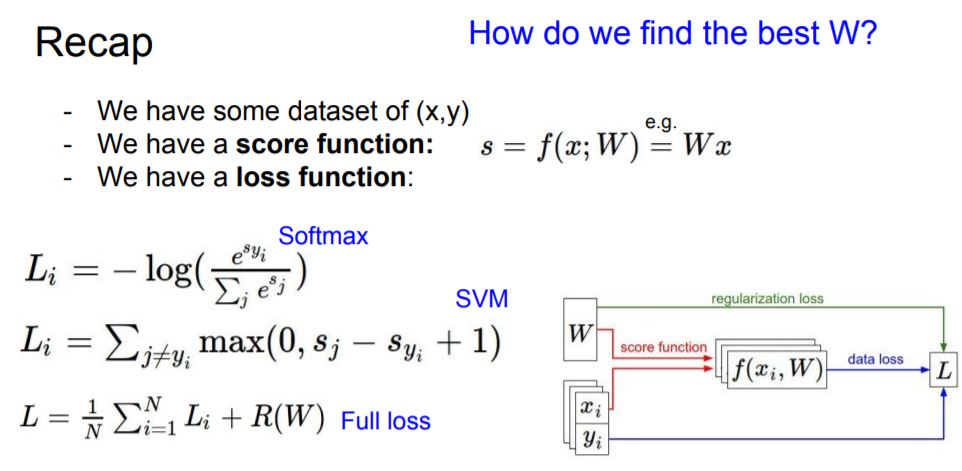 Recap

How do we find the best W?

- We have some dataset of (x,y)
- We have a **score function:** $s = f(x; W) \overset{\text{e.g.}}{=} Wx$
- We have a **loss function**:

Softmax

$L_i = -\log(\frac{e^{s_{y_i}}}{\sum_j e^{s_j}})$

SVM

$L_i = \sum_{j \neq y_i} \max(0, s_j - s_{y_i} + 1)$

$L = \frac{1}{N} \sum_{i=1}^{N} L_i + R(W)$ Full loss

regularization loss

$W$

score function

$f(x_i, W)$

data loss

$L$

$x_i$

$y_i$